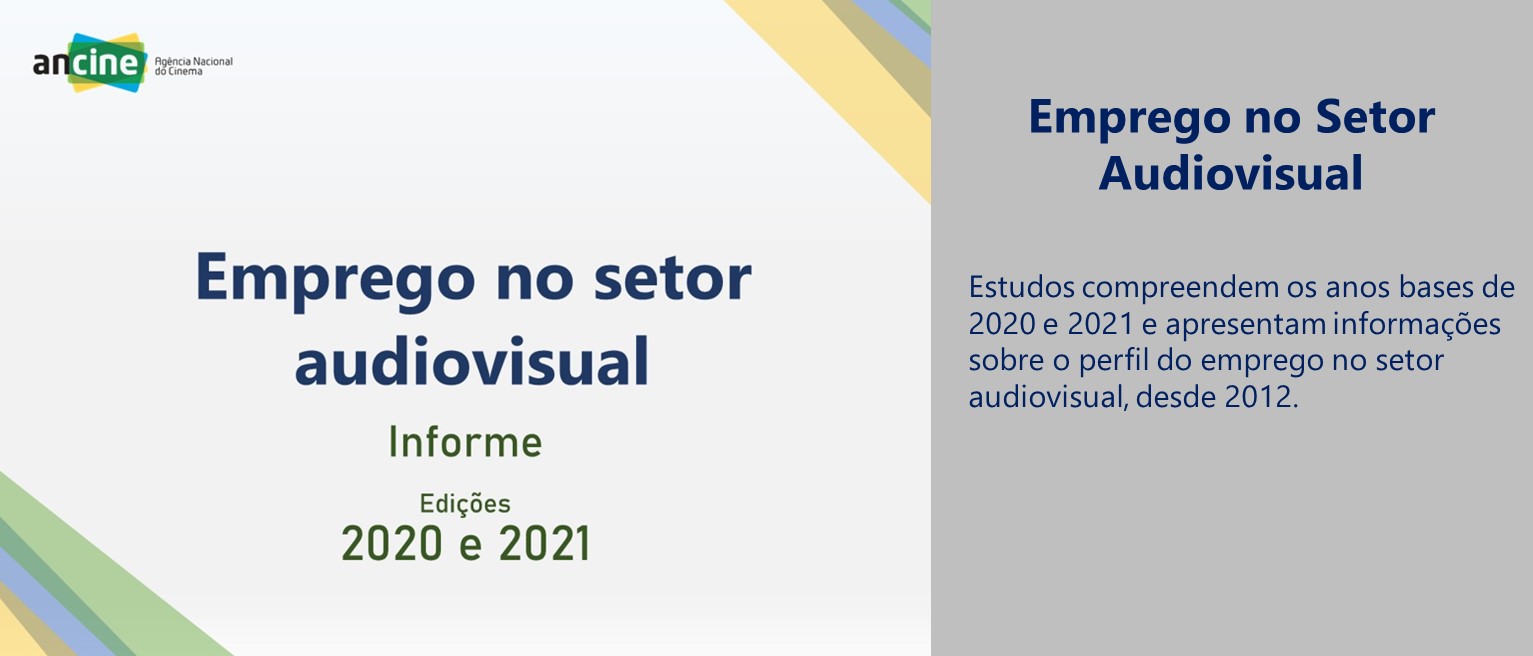 ancine Agência Nacional do Cinema

Emprego no setor audiovisual

Informe

Edições
2020 e 2021

Emprego no Setor Audiovisual

Estudos compreendem os anos bases de 2020 e 2021 e apresentam informações sobre o perfil do emprego no setor audiovisual, desde 2012.